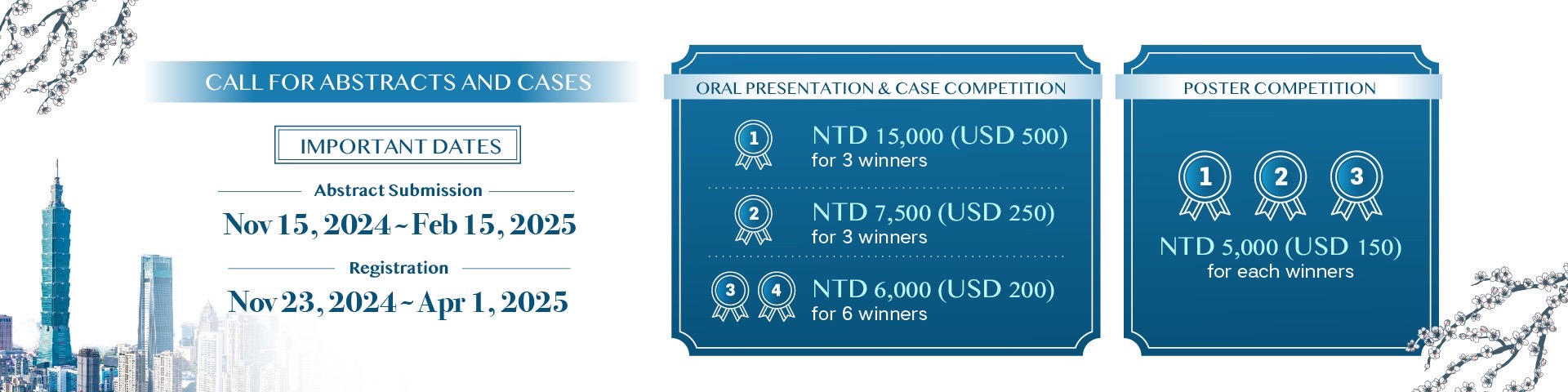 CALL FOR ABSTRACTS AND CASES

IMPORTANT DATES

Abstract Submission

Nov 15, 2024 ~ Feb 15, 2025

Registration

Nov 23, 2024 ~ Apr 1, 2025

ORAL PRESENTATION & CASE COMPETITION

1

NTD 15,000 (USD 500)
for 3 winners

2

NTD 7,500 (USD 250)
for 3 winners

3 4

NTD 6,000 (USD 200)
for 6 winners

POSTER COMPETITION

1 2 3

NTD 5,000 (USD 150)
for each winners